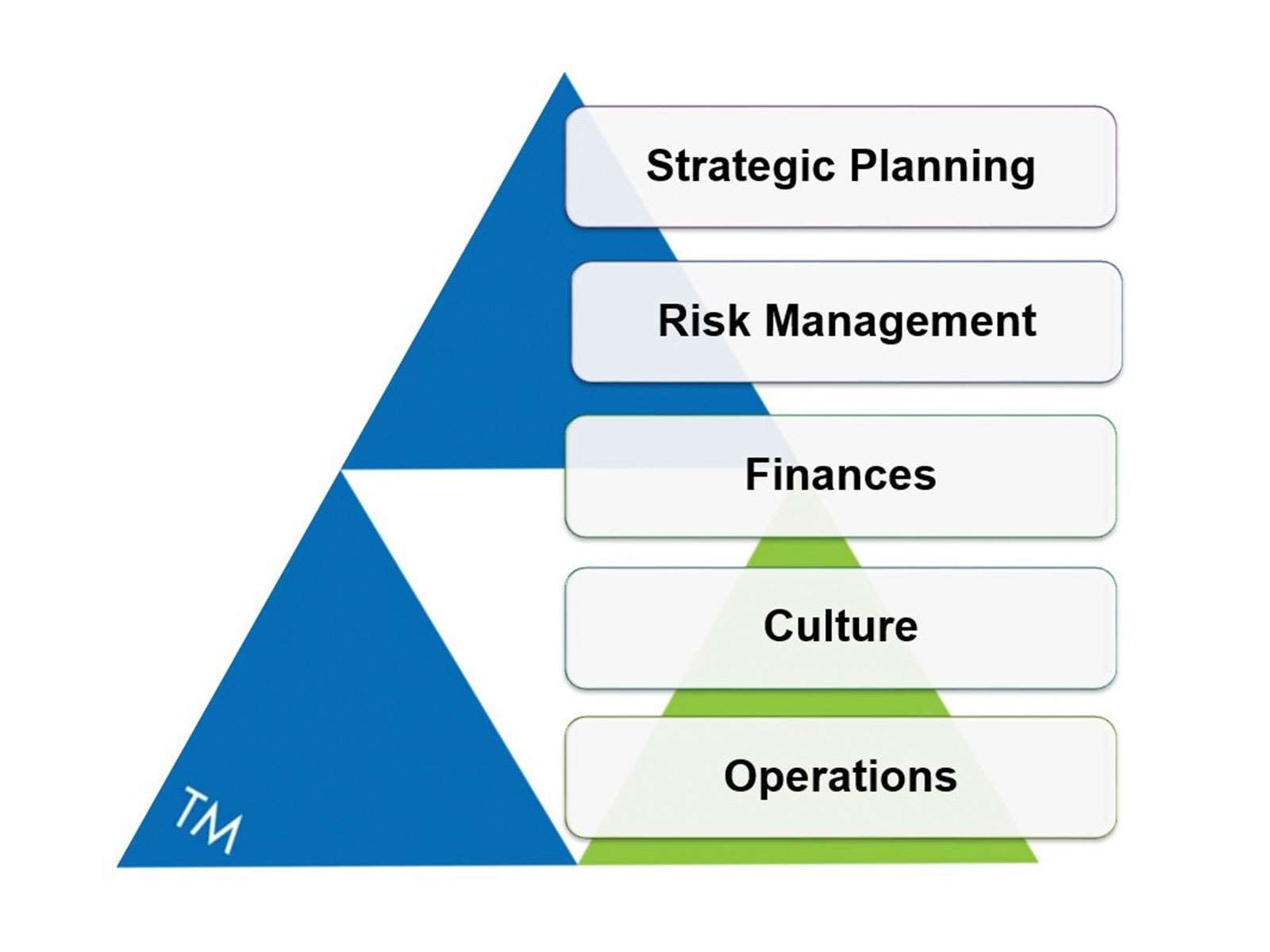 Strategic Planning

Risk Management

Finances

Culture

Operations

TM